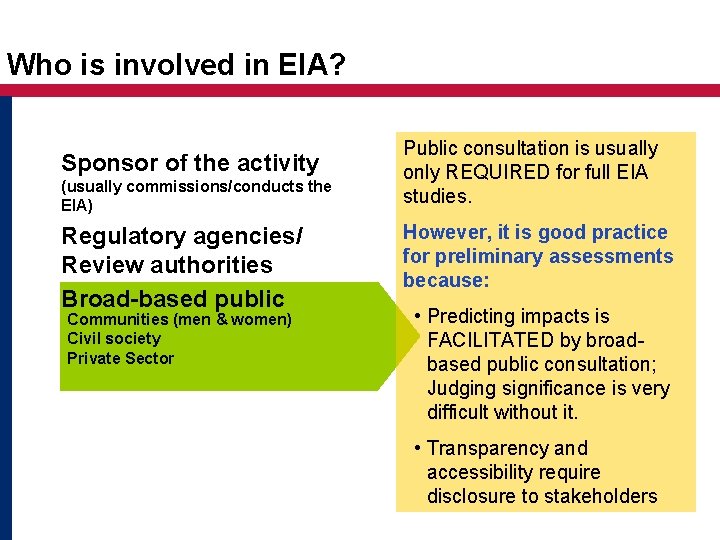 Who is involved in EIA?

Sponsor of the activity
(usually commissions/conducts the EIA)

Regulatory agencies/ Review authorities

Broad-based public
Communities (men & women)
Civil society
Private Sector

Public consultation is usually only REQUIRED for full EIA studies.

However, it is good practice for preliminary assessments because:

• Predicting impacts is FACILITATED by broad-based public consultation; Judging significance is very difficult without it.

• Transparency and accessibility require disclosure to stakeholders